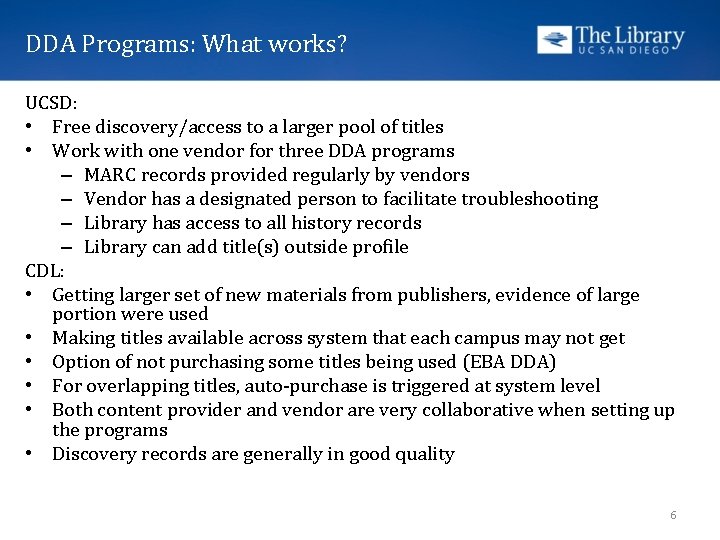 DDA Programs: What works?

The Library
UC SAN DIEGO

UCSD:
• Free discovery/access to a larger pool of titles
• Work with one vendor for three DDA programs
– MARC records provided regularly by vendors
– Vendor has a designated person to facilitate troubleshooting
– Library has access to all history records
– Library can add title(s) outside profile
CDL:
• Getting larger set of new materials from publishers, evidence of large portion were used
• Making titles available across system that each campus may not get
• Option of not purchasing some titles being used (EBA DDA)
• For overlapping titles, auto-purchase is triggered at system level
• Both content provider and vendor are very collaborative when setting up the programs
• Discovery records are generally in good quality

6